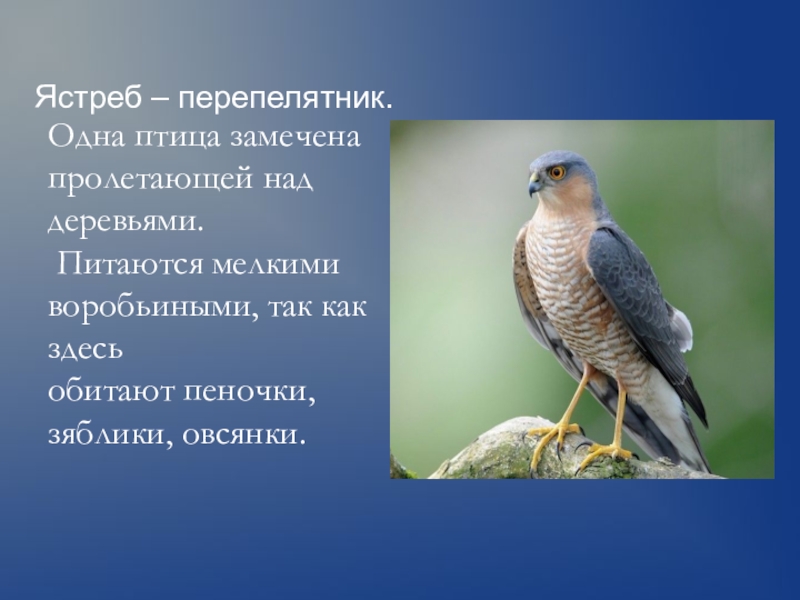 Ястреб – перепелятник.

Одна птица замечена пролетающей над деревьями.

Питаются мелкими воробьиными, так как здесь обитают пеночки, зяблики, овсянки.